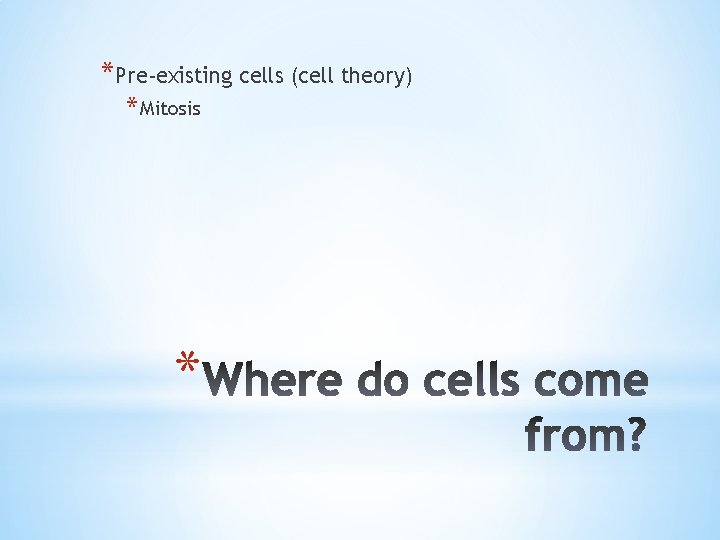 *Pre-existing cells (cell theory)
*Mitosis

*Where do cells come from?